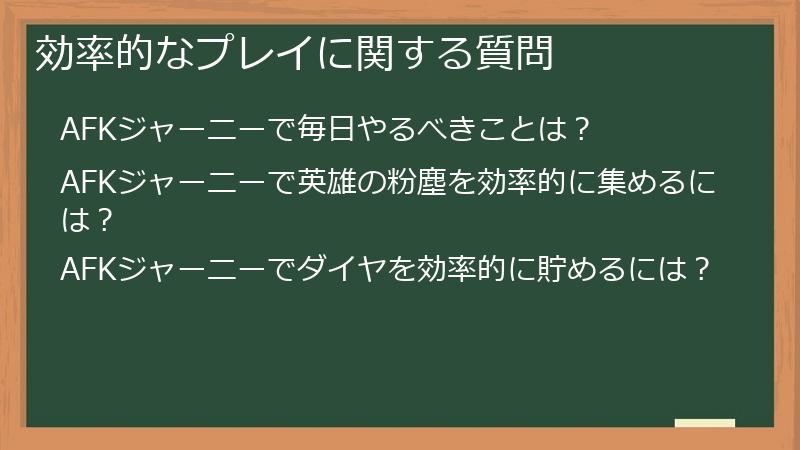 効率的なプレイに関する質問

AFKジャーニーで毎日やるべきことは？

AFKジャーニーで英雄の粉塵を効率的に集めるには？

AFKジャーニーでダイヤを効率的に貯めるには？